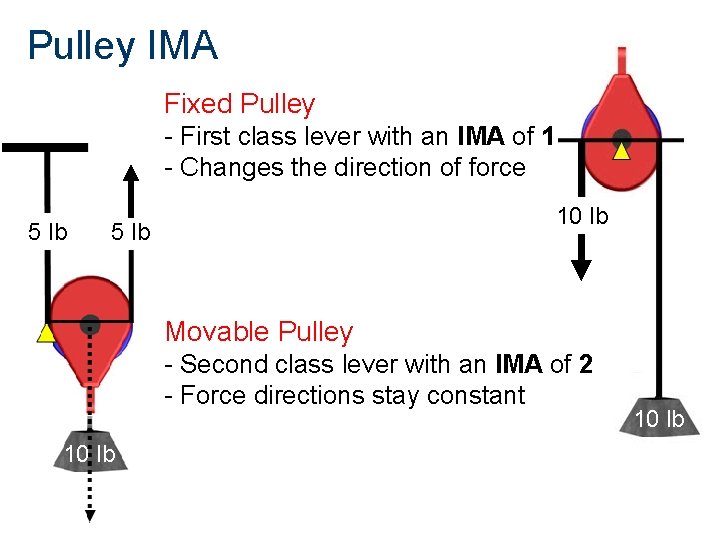 Pulley IMA

Fixed Pulley
- First class lever with an IMA of 1
- Changes the direction of force

10 lb

10 lb

5 lb

5 lb

Movable Pulley
- Second class lever with an IMA of 2
- Force directions stay constant

10 lb